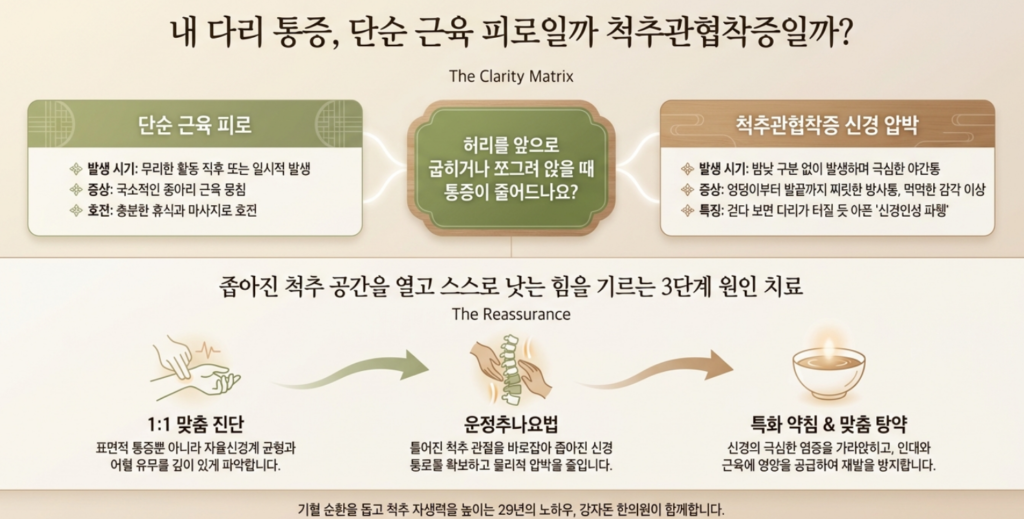 내 다리 통증, 단순 근육 피로일까 척추관협착증일까?

The Clarity Matrix

단순 근육 피로

발생 시기: 무리한 활동 직후 또는 일시적 발생
증상: 국소적인 종아리 근육 뭉침
호전: 충분한 휴식과 마사지로 호전

허리를 앞으로 굽히거나 쪼그려 앉을 때 통증이 줄어드나요?

척추관협착증 신경 압박

발생 시기: 밤낮 구분 없이 발생하며 극심한 야간통
증상: 엉덩이부터 발끝까지 찌릿한 방사통, 먹먹한 감각 이상
특징: 걷다 보면 다리가 터질 듯 아픈 '신경인성 파행'

좁아진 척추 공간을 열고 스스로 낫는 힘을 기르는 3단계 원인 치료

The Reassurance

1:1 맞춤 진단
표면적 통증뿐 아니라 자율신경계 균형과 어혈 유무를 깊이 있게 파악합니다.

운정추나요법
틀어진 척추 관절을 바로잡아 좁아진 신경 통로를 확보하고 물리적 압박을 줄입니다.

특화 약침 & 맞춤 탕약
신경의 극심한 염증을 가라앉히고, 인대와 근육에 영양을 공급하여 재발을 방지합니다.

기혈 순환을 돕고 척추 자생력을 높이는 29년의 노하우, 강자돈 한의원이 함께합니다.